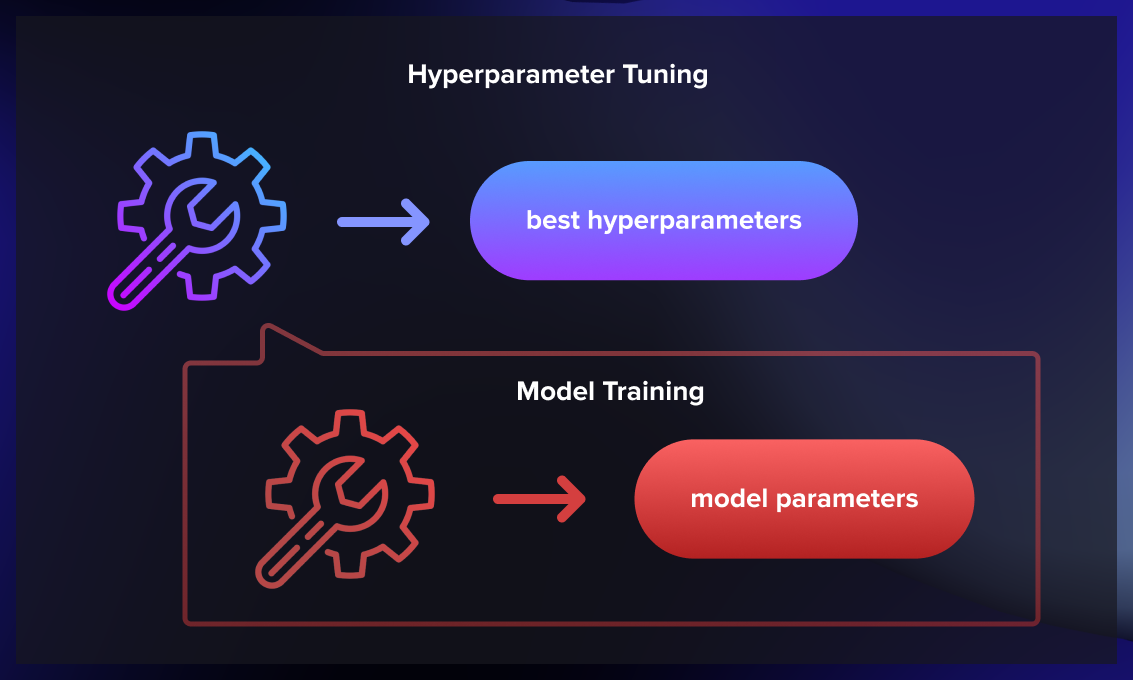 Hyperparameter Tuning

best hyperparameters

Model Training

model parameters